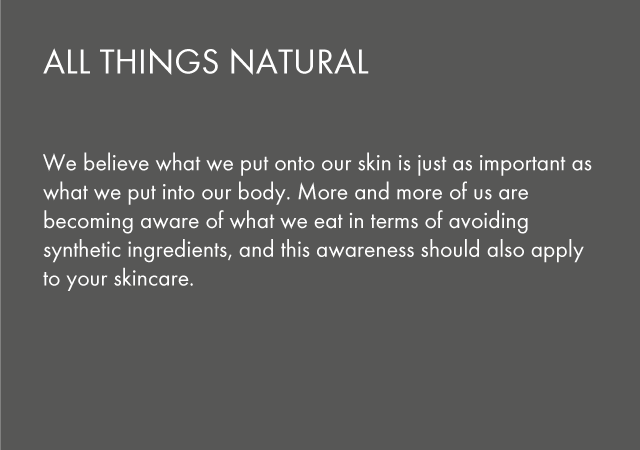 ALL THINGS NATURAL

We believe what we put onto our skin is just as important as what we put into our body. More and more of us are becoming aware of what we eat in terms of avoiding synthetic ingredients, and this awareness should also apply to your skincare.